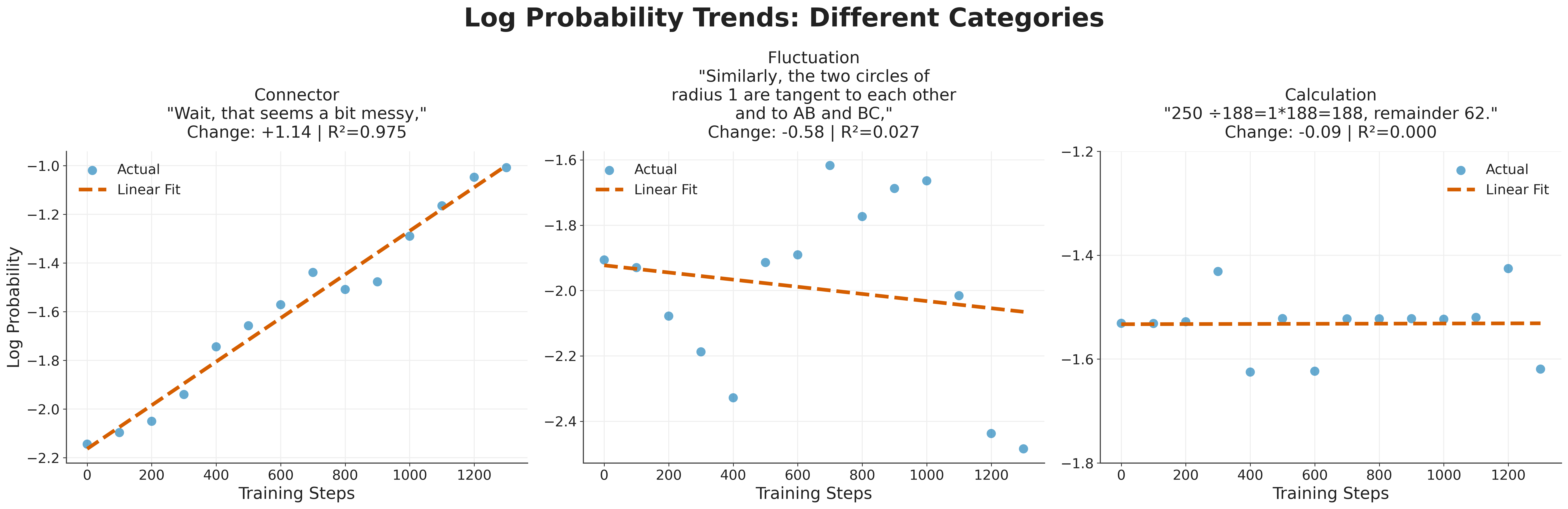 Log Probability Trends: Different Categories

Connector
"Wait, that seems a bit messy,"
Change: +1.14 | R²=0.975

Actual
Linear Fit

Log Probability

−1.0
−1.2
−1.4
−1.6
−1.8
−2.0
−2.2

0 200 400 600 800 1000 1200
Training Steps

Fluctuation
"Similarly, the two circles of radius 1 are tangent to each other and to AB and BC,"
Change: -0.58 | R²=0.027

Actual
Linear Fit

−1.6
−1.8
−2.0
−2.2
−2.4

0 200 400 600 800 1000 1200
Training Steps

Calculation
"250 ÷188=1*188=188, remainder 62."
Change: -0.09 | R²=0.000

Actual
Linear Fit

−1.2
−1.4
−1.6
−1.8

0 200 400 600 800 1000 1200
Training Steps